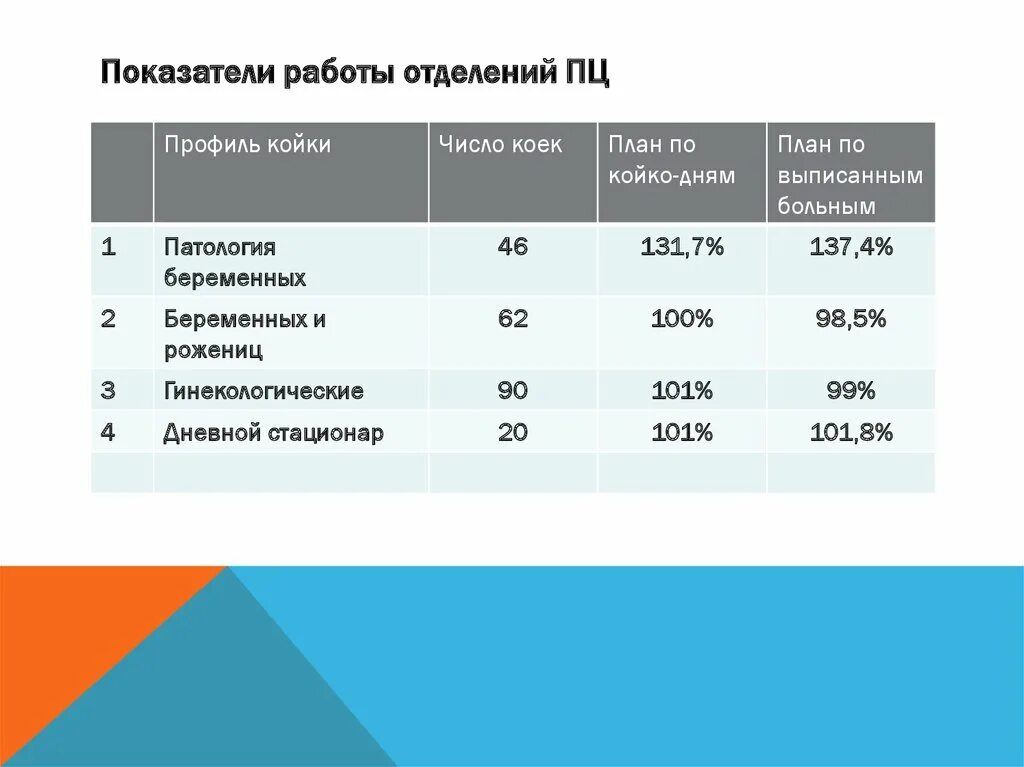 Показатели работы отделений ПЦ

|  | Профиль койки | Число коек | План по койко-дням | План по выписанным больным |
|---|---|---|---|---|
| 1 | Патология беременных | 46 | 131,7% | 137,4% |
| 2 | Беременных и рожениц | 62 | 100% | 98,5% |
| 3 | Гинекологические | 90 | 101% | 99% |
| 4 | Дневной стационар | 20 | 101% | 101,8% |
|  |  |  |  |  |